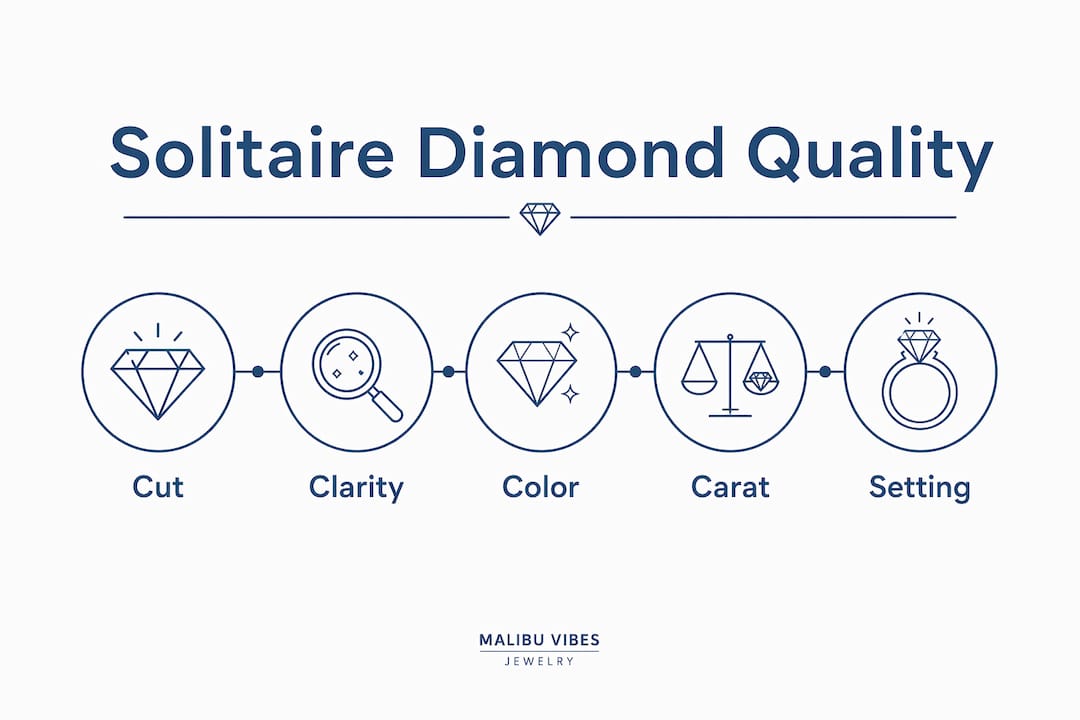 Solitaire Diamond Quality

Cut

Clarity

Color

Carat

Setting

MALIBU VIBES
JEWELRY